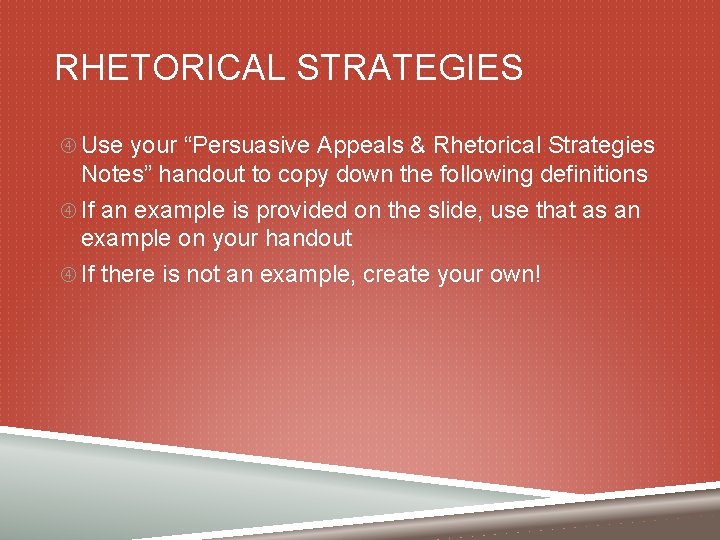 RHETORICAL STRATEGIES

④ Use your “Persuasive Appeals & Rhetorical Strategies Notes” handout to copy down the following definitions

④ If an example is provided on the slide, use that as an example on your handout

④ If there is not an example, create your own!